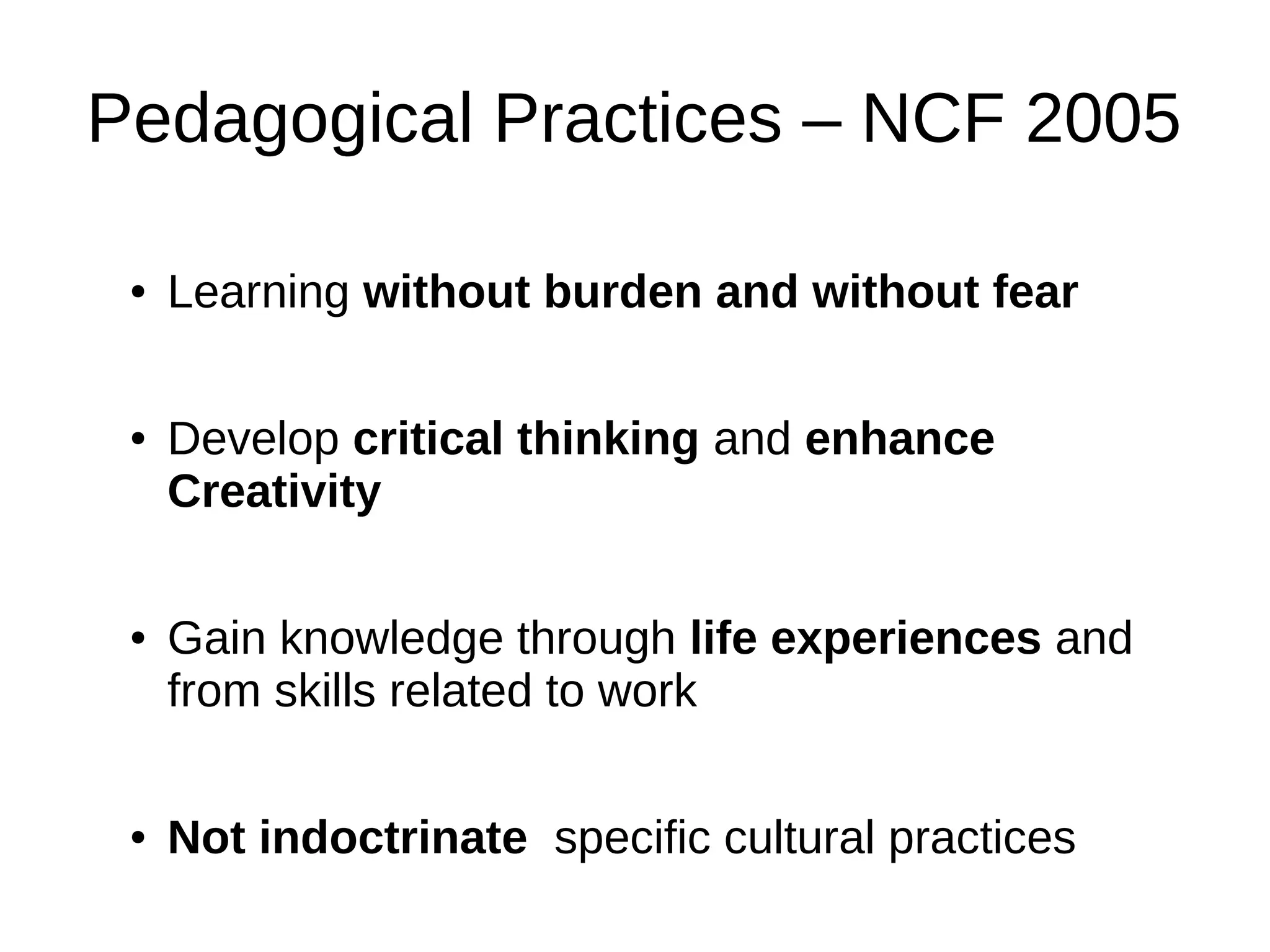 Pedagogical Practices – NCF 2005

• Learning without burden and without fear

• Develop critical thinking and enhance Creativity

• Gain knowledge through life experiences and from skills related to work

• Not indoctrinate specific cultural practices